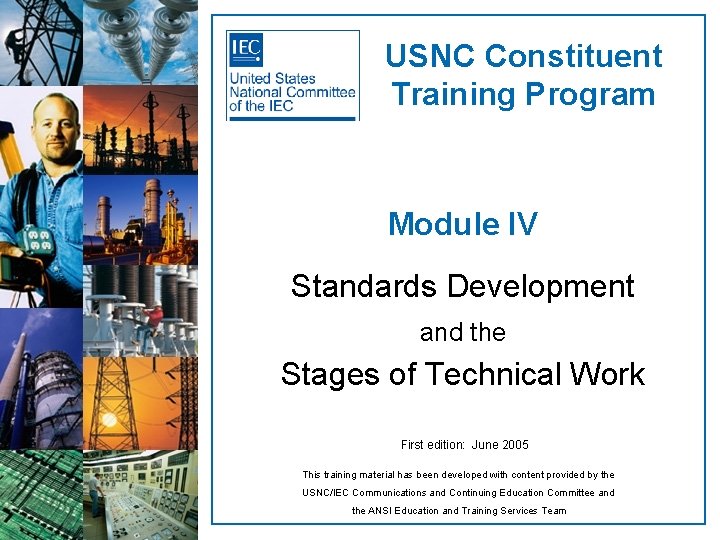 IEC
United States
National Committee
of the IEC

USNC Constituent Training Program

Module IV

Standards Development

and the

Stages of Technical Work

First edition: June 2005

This training material has been developed with content provided by the USNC/IEC Communications and Continuing Education Committee and the ANSI Education and Training Services Team